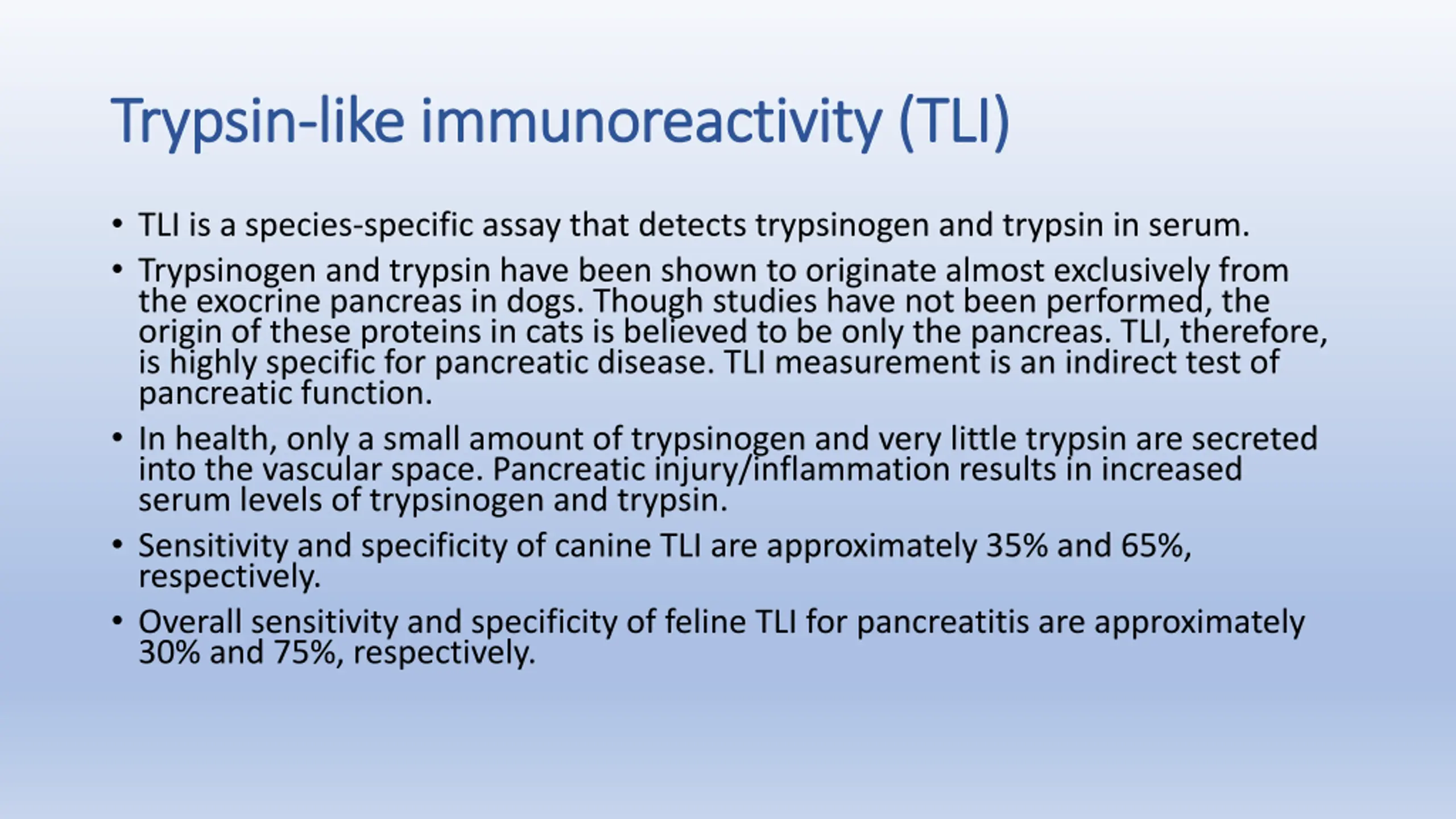 Trypsin-like immunoreactivity (TLI)

• TLI is a species-specific assay that detects trypsinogen and trypsin in serum.

• Trypsinogen and trypsin have been shown to originate almost exclusively from the exocrine pancreas in dogs. Though studies have not been performed, the origin of these proteins in cats is believed to be only the pancreas. TLI, therefore, is highly specific for pancreatic disease. TLI measurement is an indirect test of pancreatic function.

• In health, only a small amount of trypsinogen and very little trypsin are secreted into the vascular space. Pancreatic injury/inflammation results in increased serum levels of trypsinogen and trypsin.

• Sensitivity and specificity of canine TLI are approximately 35% and 65%, respectively.

• Overall sensitivity and specificity of feline TLI for pancreatitis are approximately 30% and 75%, respectively.